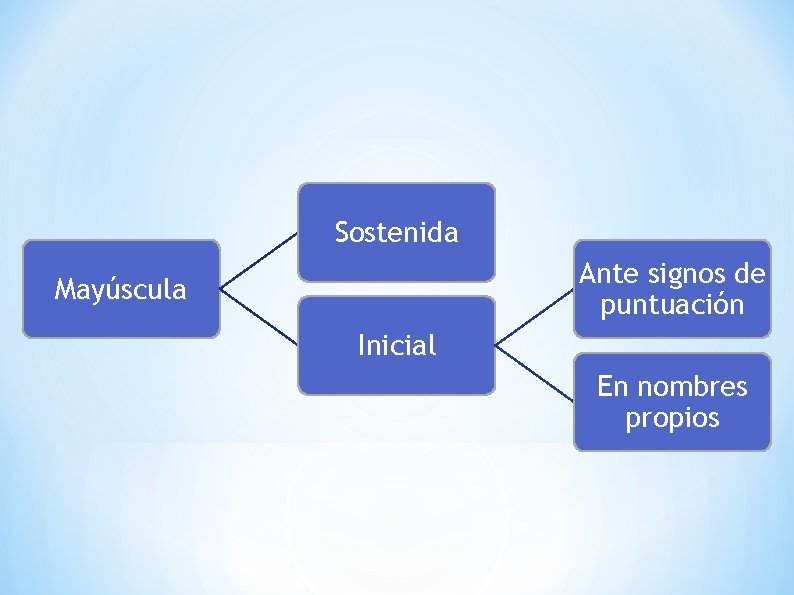 Mayúscula

Sostenida

Inicial

Ante signos de puntuación

En nombres propios